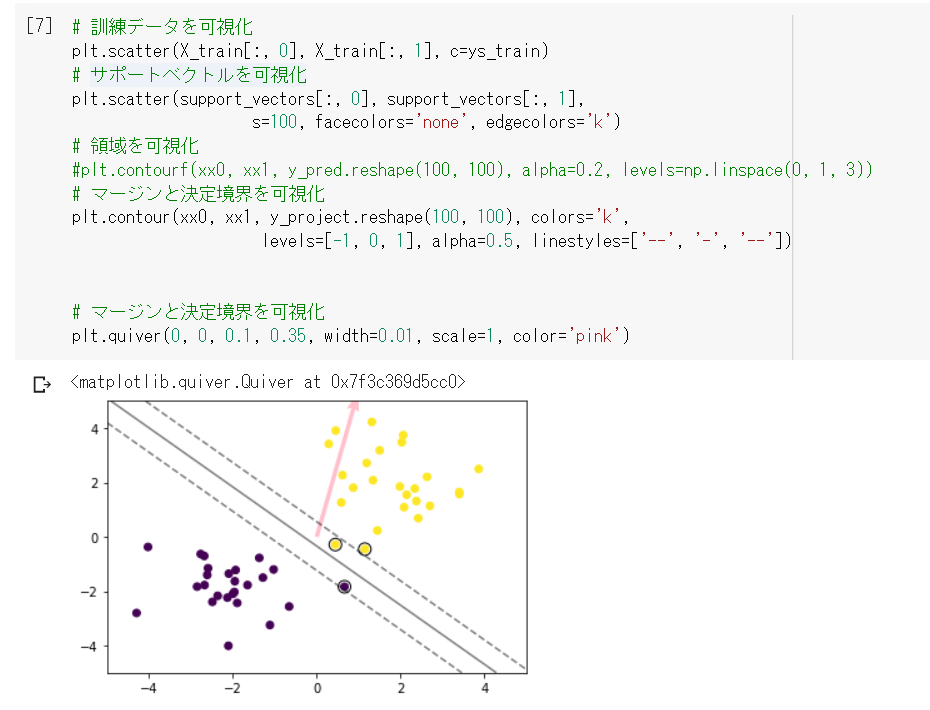 [7] # 訓練データを可視化
plt.scatter(X_train[:, 0], X_train[:, 1], c=ys_train)
# サポートベクトルを可視化
plt.scatter(support_vectors[:, 0], support_vectors[:, 1],
            s=100, facecolors='none', edgecolors='k')
# 領域を可視化
#plt.contourf(xx0, xx1, y_pred.reshape(100, 100), alpha=0.2, levels=np.linspace(0, 1, 3))
# マージンと決定境界を可視化
plt.contour(xx0, xx1, y_project.reshape(100, 100), colors='k',
            levels=[-1, 0, 1], alpha=0.5, linestyles=['--', '-', '--'])


# マージンと決定境界を可視化
plt.quiver(0, 0, 0.1, 0.35, width=0.01, scale=1, color='pink')

<matplotlib.quiver.Quiver at 0x7f3c369d5cc0>

4
2
0
−2
−4
−4 −2 0 2 4